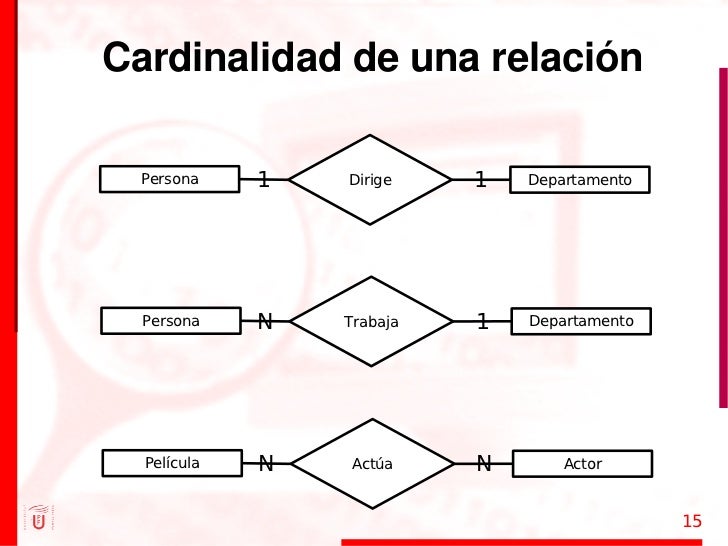 Cardinalidad de una relación

Persona 1 Dirige 1 Departamento

Persona N Trabaja 1 Departamento

Película N Actúa N Actor

15